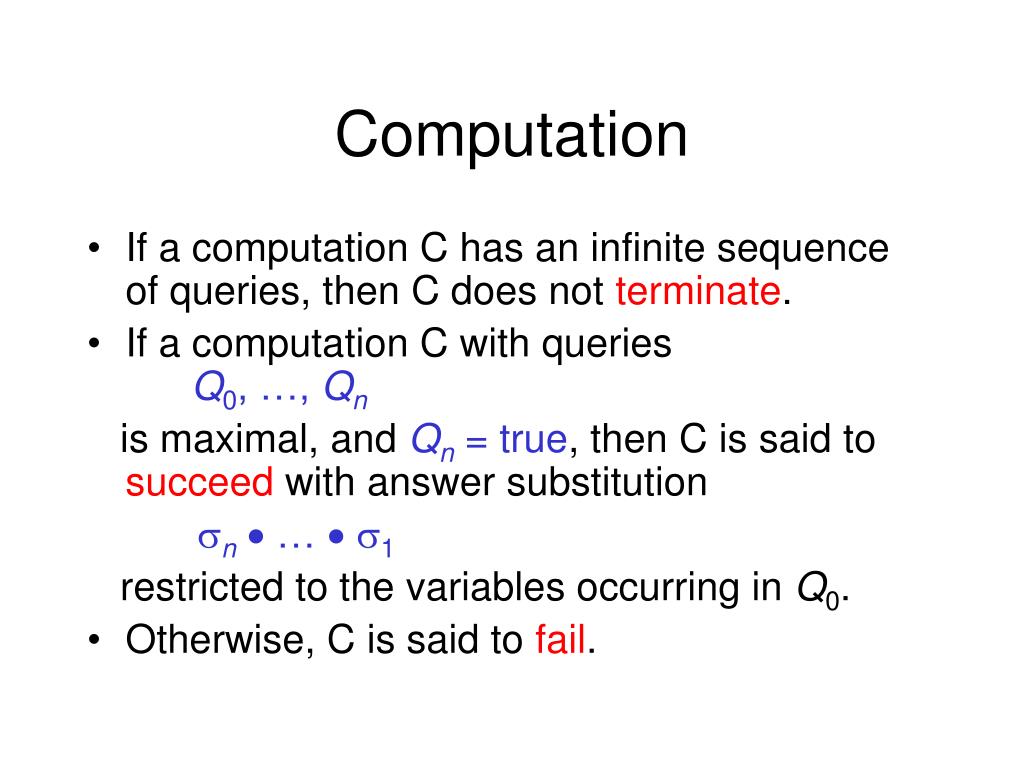 Computation

• If a computation C has an infinite sequence of queries, then C does not terminate.

• If a computation C with queries

$Q_0, \ldots, Q_n$

is maximal, and $Q_n$ = true, then C is said to succeed with answer substitution

$\sigma_n \bullet \ldots \bullet \sigma_1$

restricted to the variables occurring in $Q_0$.

• Otherwise, C is said to fail.